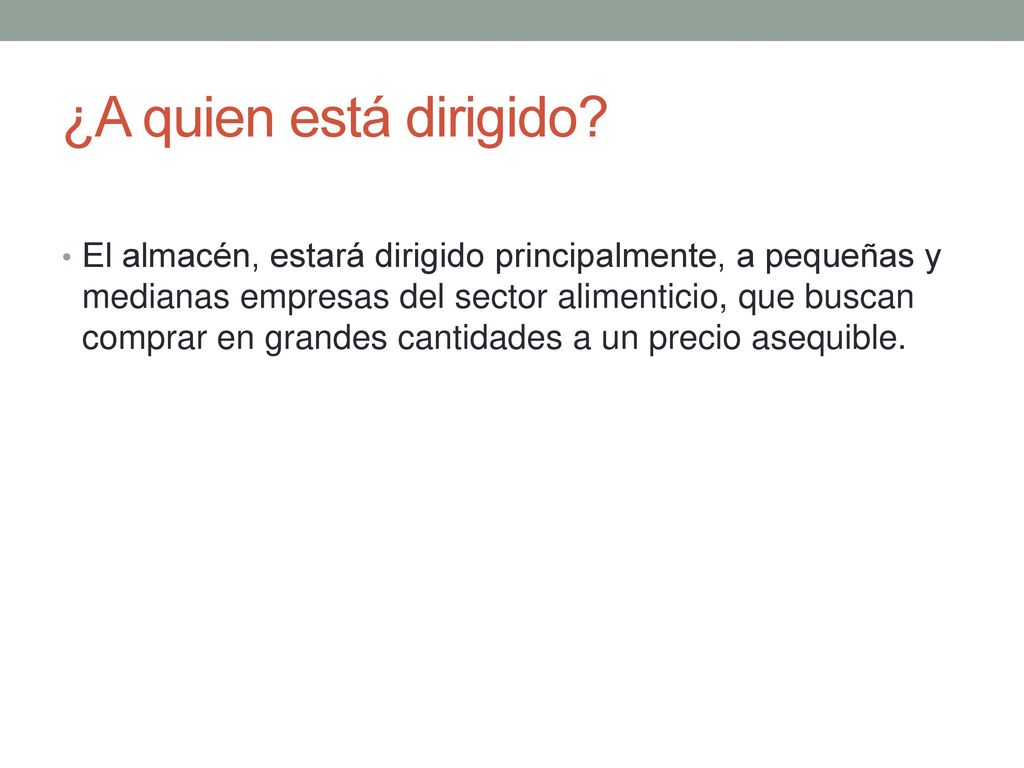 ¿A quien está dirigido?

• El almacén, estará dirigido principalmente, a pequeñas y medianas empresas del sector alimenticio, que buscan comprar en grandes cantidades a un precio asequible.